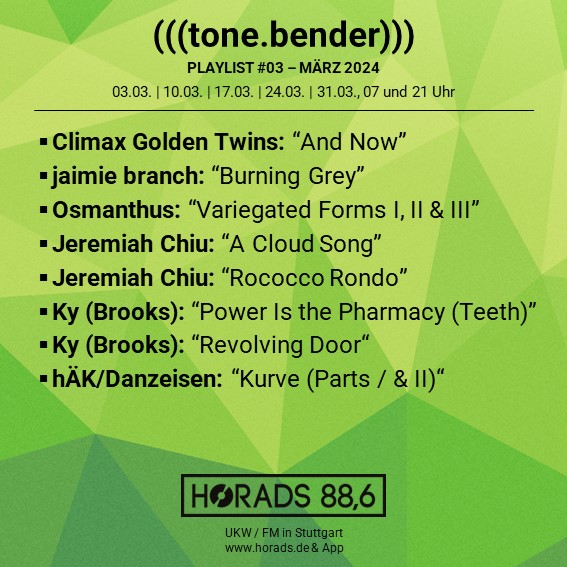 (((tone.bender)))

PLAYLIST #03 – MÄRZ 2024

03.03. | 10.03. | 17.03. | 24.03. | 31.03., 07 und 21 Uhr

▪ Climax Golden Twins: “And Now”
▪ jaimie branch: “Burning Grey”
▪ Osmanthus: “Variegated Forms I, II & III”
▪ Jeremiah Chiu: “A Cloud Song”
▪ Jeremiah Chiu: “Rococco Rondo”
▪ Ky (Brooks): “Power Is the Pharmacy (Teeth)”
▪ Ky (Brooks): “Revolving Door“
▪ hÄK/Danzeisen: “Kurve (Parts / & II)“

HORADS 88,6

UKW / FM in Stuttgart
www.horads.de & App